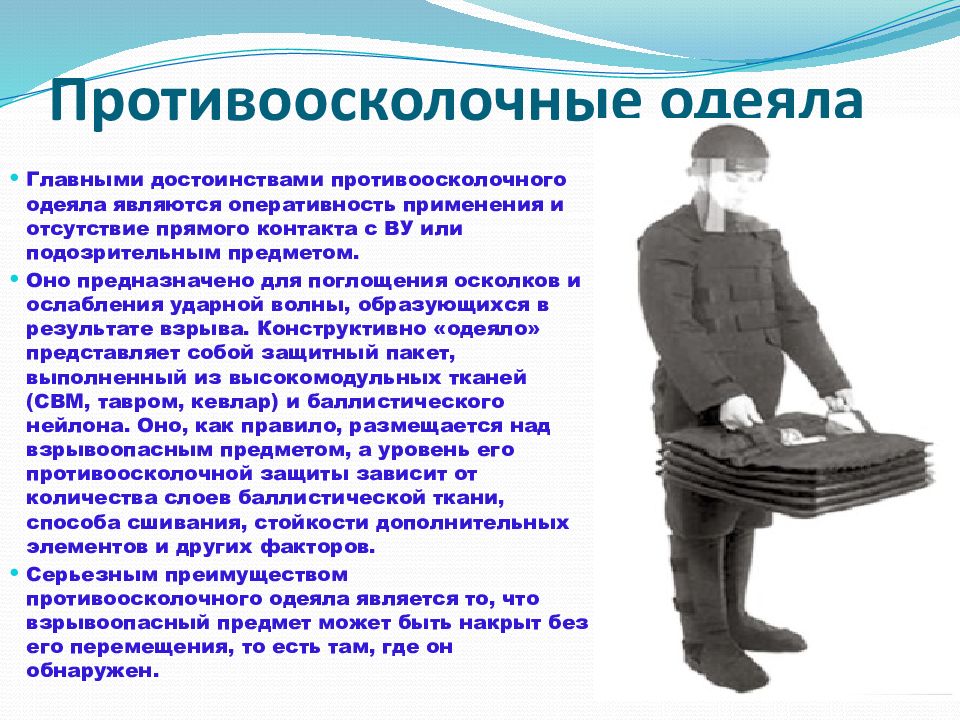 Противоосколочные одеяла

• Главными достоинствами противоосколочного одеяла являются оперативность применения и отсутствие прямого контакта с ВУ или подозрительным предметом.
• Оно предназначено для поглощения осколков и ослабления ударной волны, образующихся в результате взрыва. Конструктивно «одеяло» представляет собой защитный пакет, выполненный из высокомодульных тканей (СВМ, тавром, кевлар) и баллистического нейлона. Оно, как правило, размещается над взрывоопасным предметом, а уровень его противоосколочной защиты зависит от количества слоев баллистической ткани, способа сшивания, стойкости дополнительных элементов и других факторов.
• Серьезным преимуществом противоосколочного одеяла является то, что взрывоопасный предмет может быть накрыт без его перемещения, то есть там, где он обнаружен.